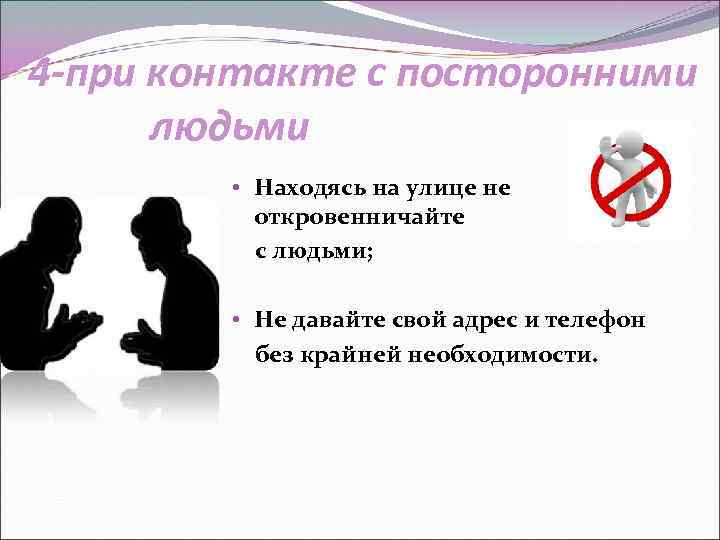 4-при контакте с посторонними людьми

• Находясь на улице не откровенничайте с людьми;

• Не давайте свой адрес и телефон без крайней необходимости.